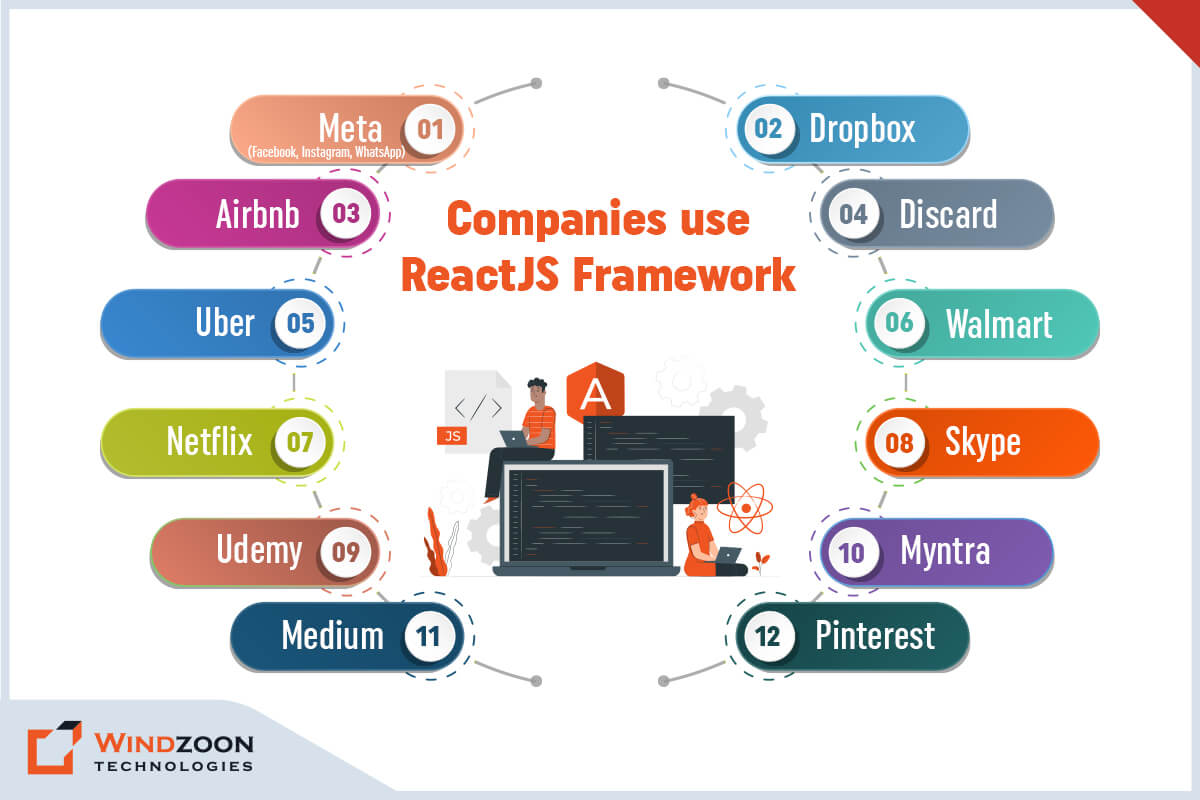 Companies use ReactJS Framework

Meta (Facebook, Instagram, WhatsApp) 01

02 Dropbox

Airbnb 03

04 Discard

Uber 05

06 Walmart

Netflix 07

08 Skype

Udemy 09

10 Myntra

Medium 11

12 Pinterest

</> JS

A

WINDZOON TECHNOLOGIES